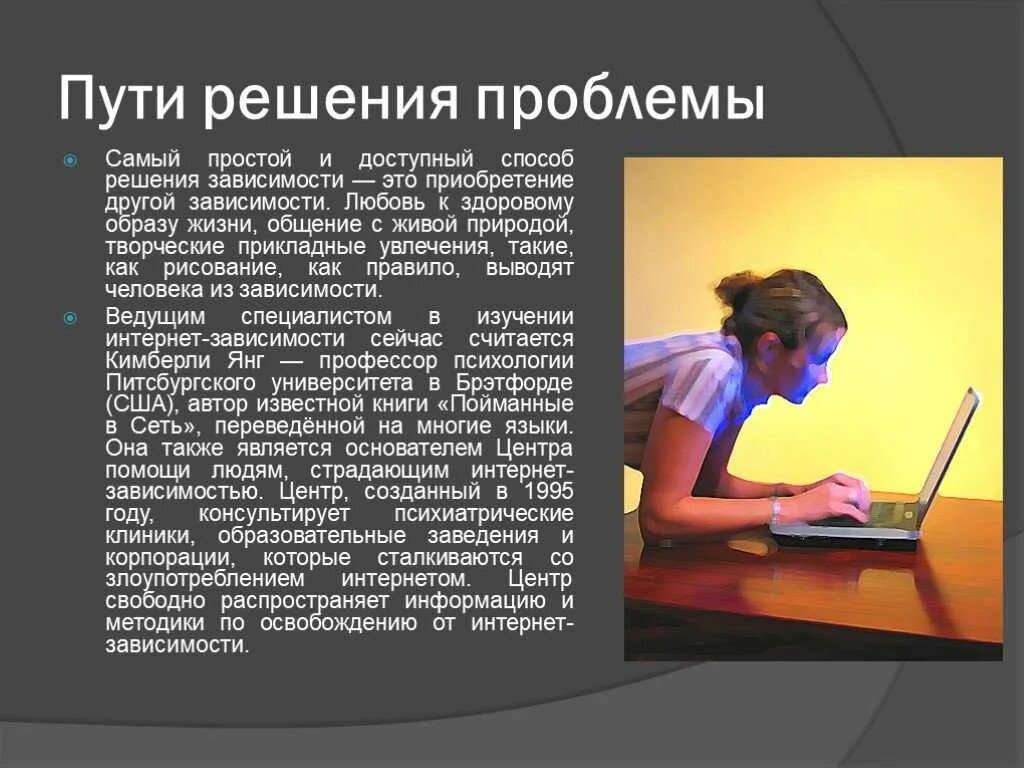 Пути решения проблемы

Самый простой и доступный способ решения зависимости — это приобретение другой зависимости. Любовь к здоровому образу жизни, общение с живой природой, творческие прикладные увлечения, такие, как рисование, как правило, выводят человека из зависимости.

Ведущим специалистом в изучении интернет-зависимости сейчас считается Кимберли Янг — профессор психологии Питсбургского университета в Брэтфорде (США), автор известной книги «Пойманные в Сеть», переведённой на многие языки. Она также является основателем Центра помощи людям, страдающим интернет-зависимостью. Центр, созданный в 1995 году, консультирует психиатрические клиники, образовательные заведения и корпорации, которые сталкиваются со злоупотреблением интернетом. Центр свободно распространяет информацию и методики по освобождению от интернет-зависимости.